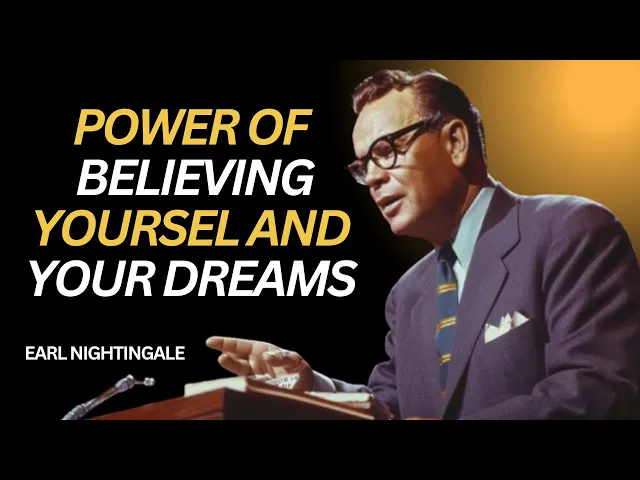 POWER OF BELIEVING YOURSEL AND YOUR DREAMS

EARL NIGHTINGALE